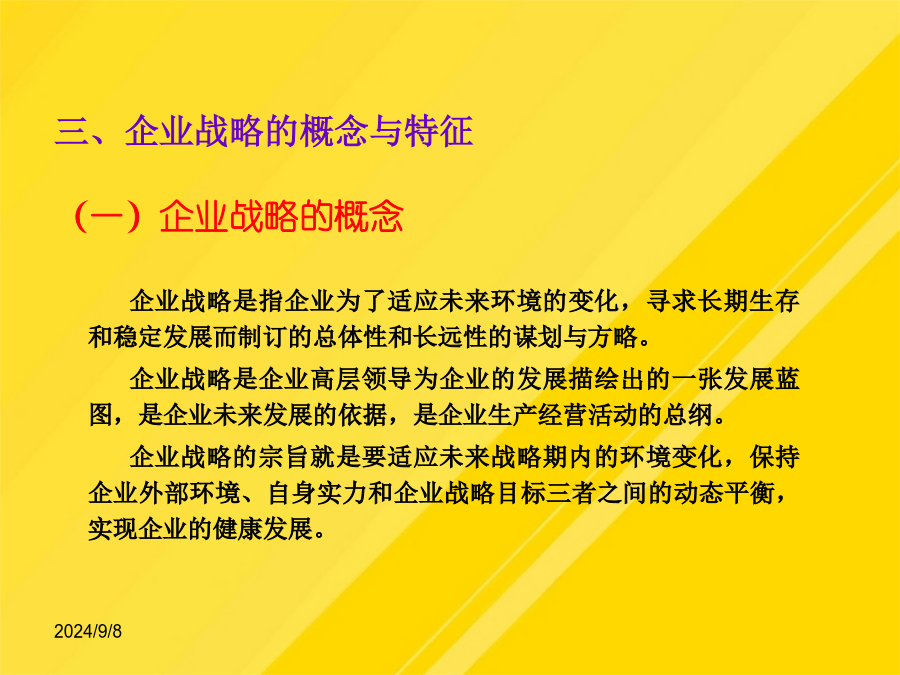 三、企业战略的概念与特征

（一）企业战略的概念

企业战略是指企业为了适应未来环境的变化，寻求长期生存和稳定发展而制订的总体性和长远性的谋划与方略。

企业战略是企业高层领导为企业的发展描绘出的一张发展蓝图，是企业未来发展的依据，是企业生产经营活动的总纲。

企业战略的宗旨就是要适应未来战略期内的环境变化，保持企业外部环境、自身实力和企业战略目标三者之间的动态平衡，实现企业的健康发展。

2024/9/8